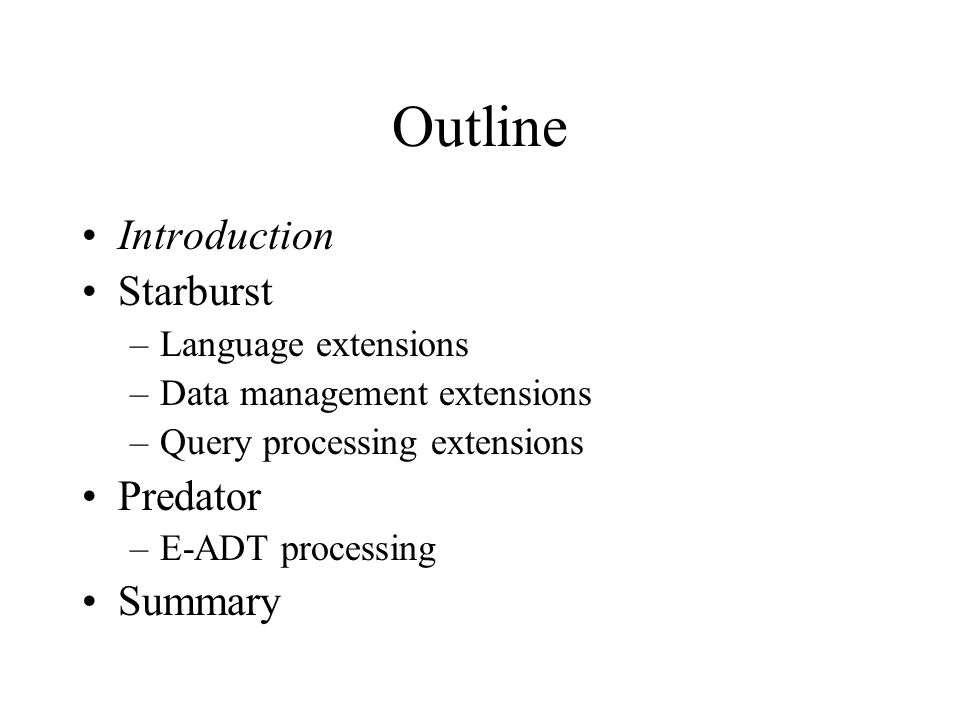 Outline

• Introduction
• Starburst
  – Language extensions
  – Data management extensions
  – Query processing extensions
• Predator
  – E-ADT processing
• Summary